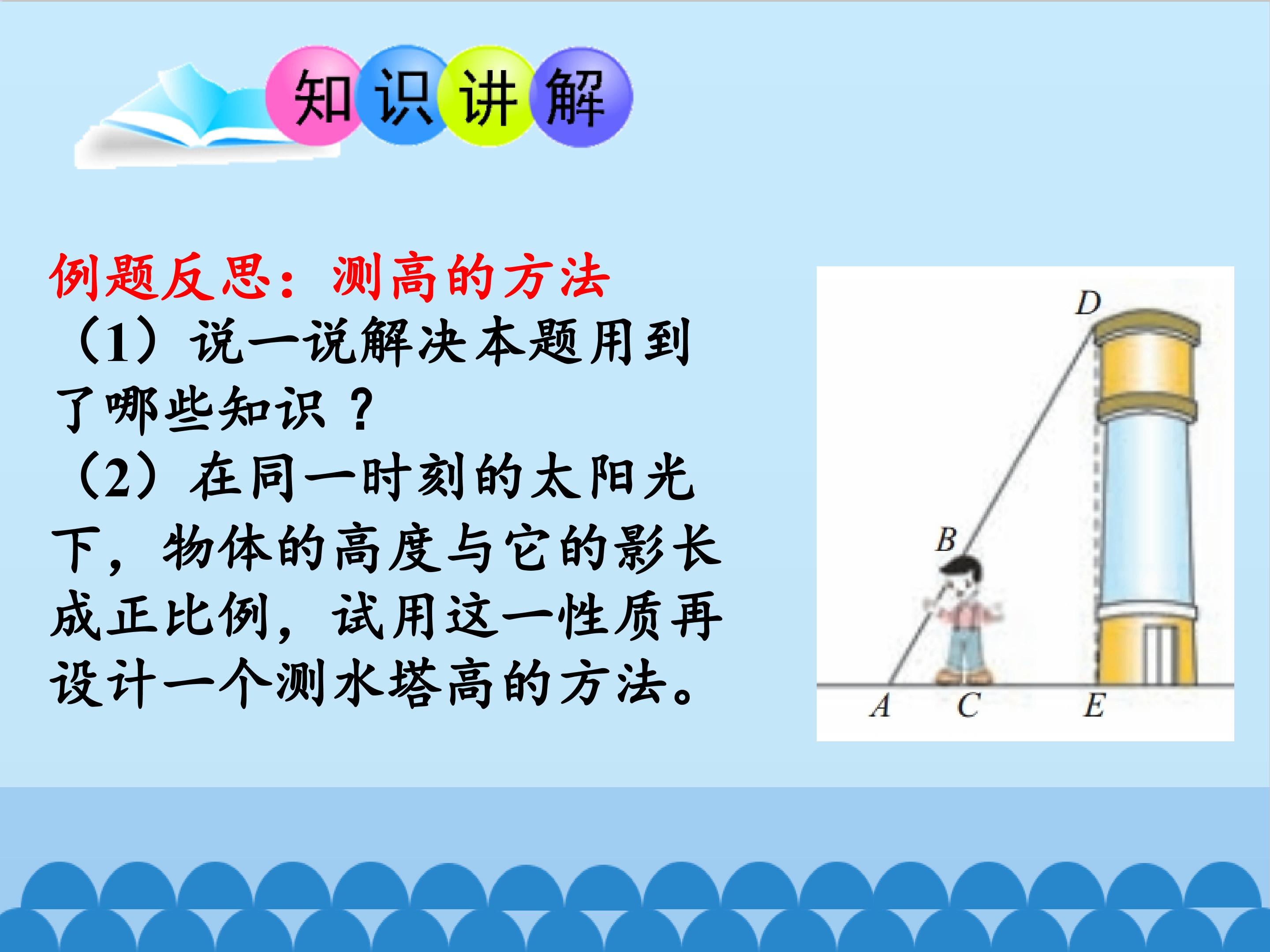 知识讲解

例题反思：测高的方法

（1）说一说解决本题用到了哪些知识？

（2）在同一时刻的太阳光下，物体的高度与它的影长成正比例，试用这一性质再设计一个测水塔高的方法。

D
B
A C E